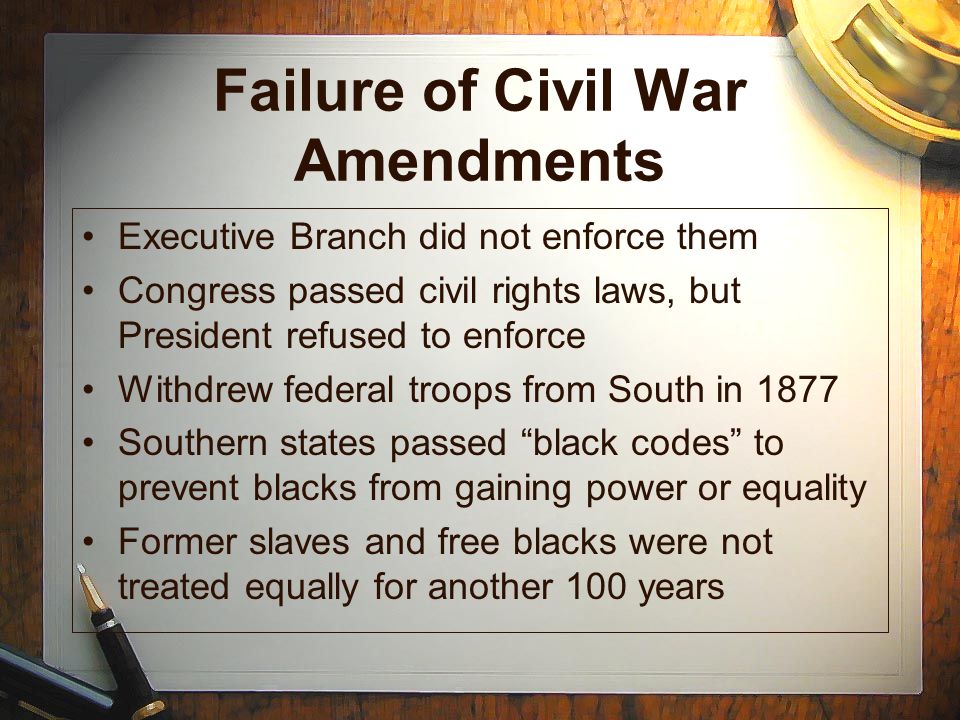 Failure of Civil War Amendments

• Executive Branch did not enforce them
• Congress passed civil rights laws, but President refused to enforce
• Withdrew federal troops from South in 1877
• Southern states passed “black codes” to prevent blacks from gaining power or equality
• Former slaves and free blacks were not treated equally for another 100 years